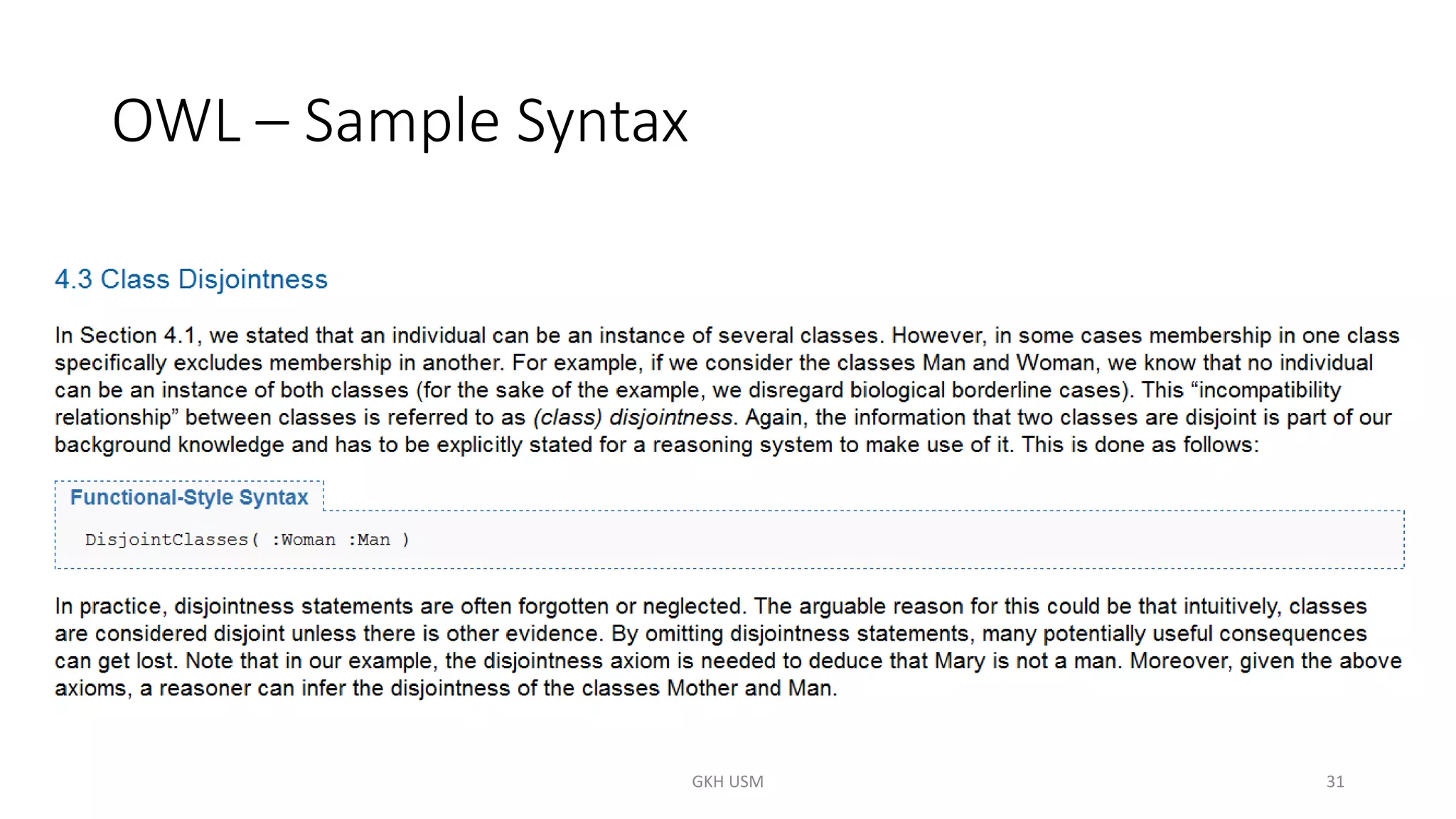 OWL – Sample Syntax

4.3 Class Disjointness

In Section 4.1, we stated that an individual can be an instance of several classes. However, in some cases membership in one class specifically excludes membership in another. For example, if we consider the classes Man and Woman, we know that no individual can be an instance of both classes (for the sake of the example, we disregard biological borderline cases). This “incompatibility relationship” between classes is referred to as (class) disjointness. Again, the information that two classes are disjoint is part of our background knowledge and has to be explicitly stated for a reasoning system to make use of it. This is done as follows:

Functional-Style Syntax

DisjointClasses( :Woman :Man )

In practice, disjointness statements are often forgotten or neglected. The arguable reason for this could be that intuitively, classes are considered disjoint unless there is other evidence. By omitting disjointness statements, many potentially useful consequences can get lost. Note that in our example, the disjointness axiom is needed to deduce that Mary is not a man. Moreover, given the above axioms, a reasoner can infer the disjointness of the classes Mother and Man.

GKH USM

31